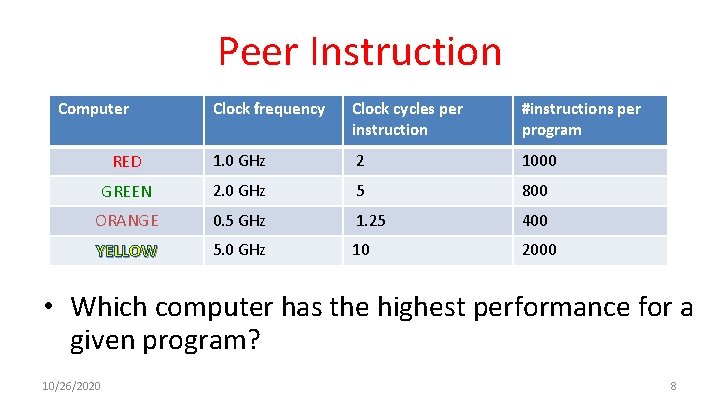 Peer Instruction

| Computer | Clock frequency | Clock cycles per instruction | #instructions per program |
|---|---|---|---|
| RED | 1.0 GHz | 2 | 1000 |
| GREEN | 2.0 GHz | 5 | 800 |
| ORANGE | 0.5 GHz | 1.25 | 400 |
| YELLOW | 5.0 GHz | 10 | 2000 |

• Which computer has the highest performance for a given program?

10/26/2020

8